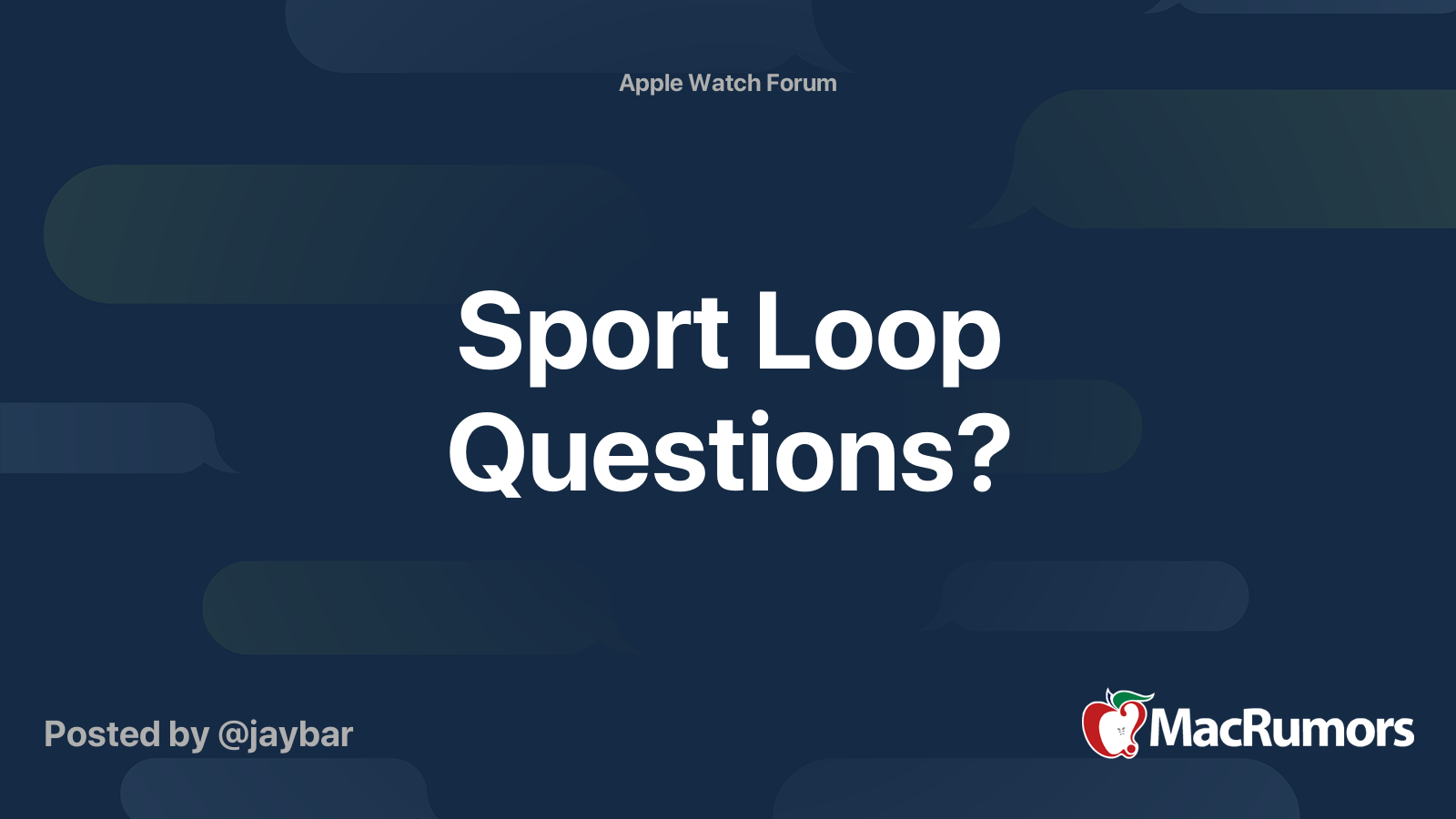 Apple Watch Forum

Sport Loop Questions?

Posted by @jaybar

MacRumors